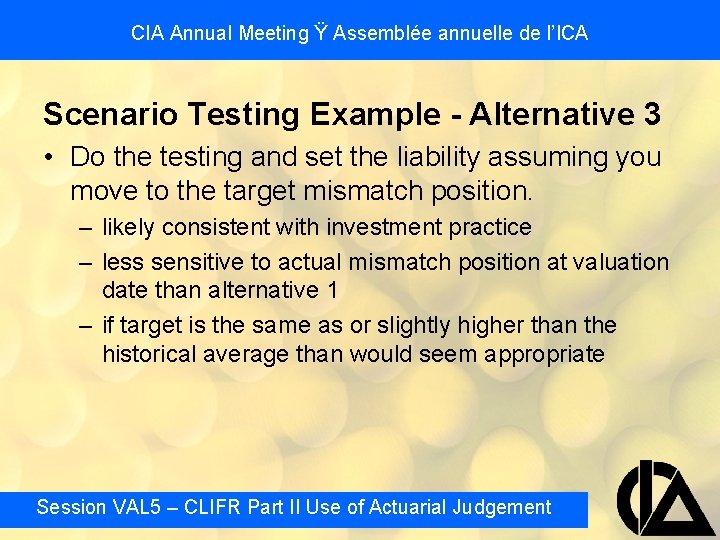 CIA Annual Meeting Ÿ Assemblée annuelle de l'ICA

Scenario Testing Example - Alternative 3

• Do the testing and set the liability assuming you move to the target mismatch position.

– likely consistent with investment practice

– less sensitive to actual mismatch position at valuation date than alternative 1

– if target is the same as or slightly higher than the historical average than would seem appropriate

Session VAL5 – CLIFR Part II Use of Actuarial Judgement